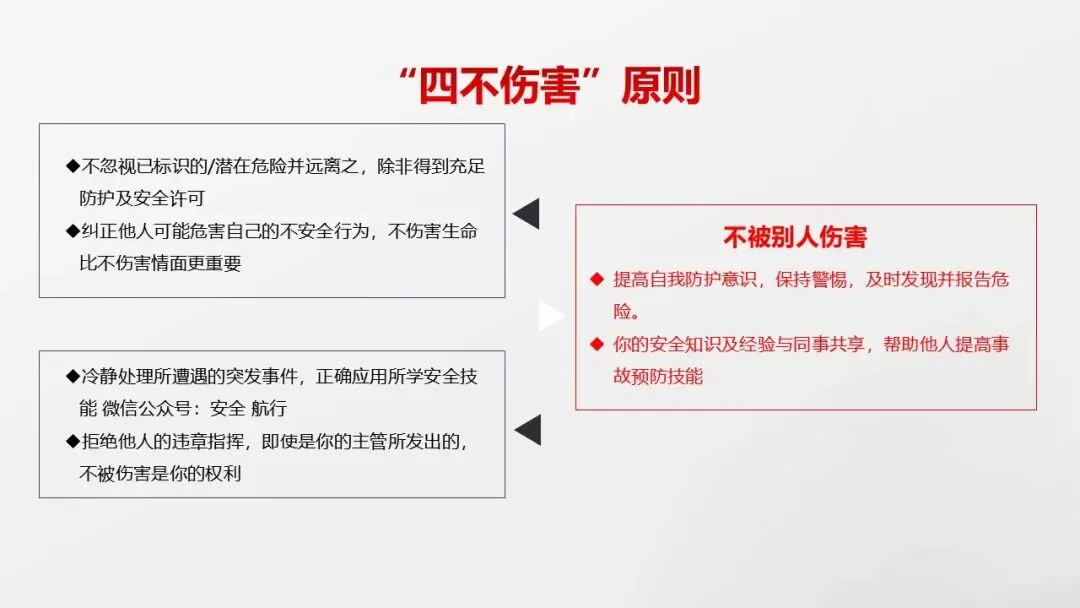 “四不伤害”原则

◆不忽视已标识的/潜在危险并远离之，除非得到充足防护及安全许可
◆纠正他人可能危害自己的不安全行为，不伤害生命比不伤害情面更重要

◆冷静处理所遭遇的突发事件，正确应用所学安全技能 微信公众号：安全 航行
◆拒绝他人的违章指挥，即使是你的主管所发出的，不被伤害是你的权利

不被别人伤害
◆ 提高自我防护意识，保持警惕，及时发现并报告危险。
◆ 你的安全知识及经验与同事共享，帮助他人提高事故预防技能